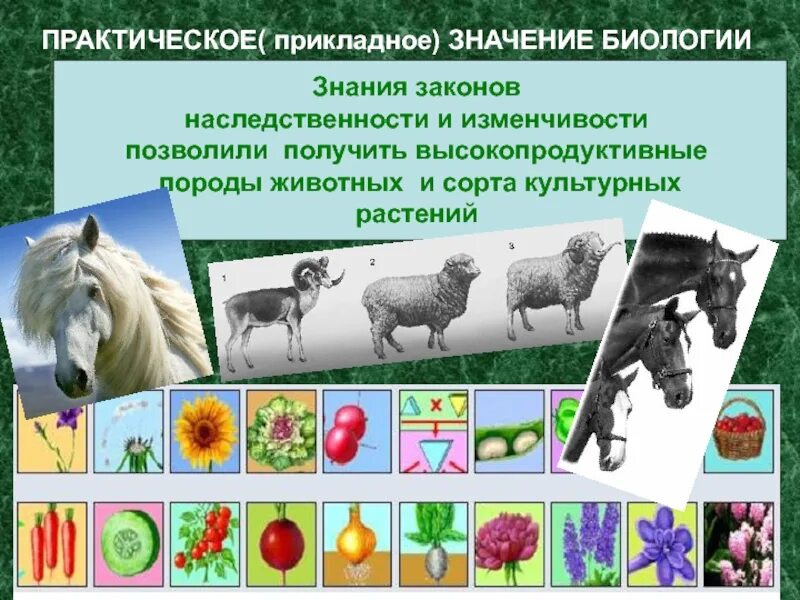 ПРАКТИЧЕСКОЕ( прикладное) ЗНАЧЕНИЕ БИОЛОГИИ

Знания законов наследственности и изменчивости позволили получить высокопродуктивные породы животных и сорта культурных растений

1
2
3